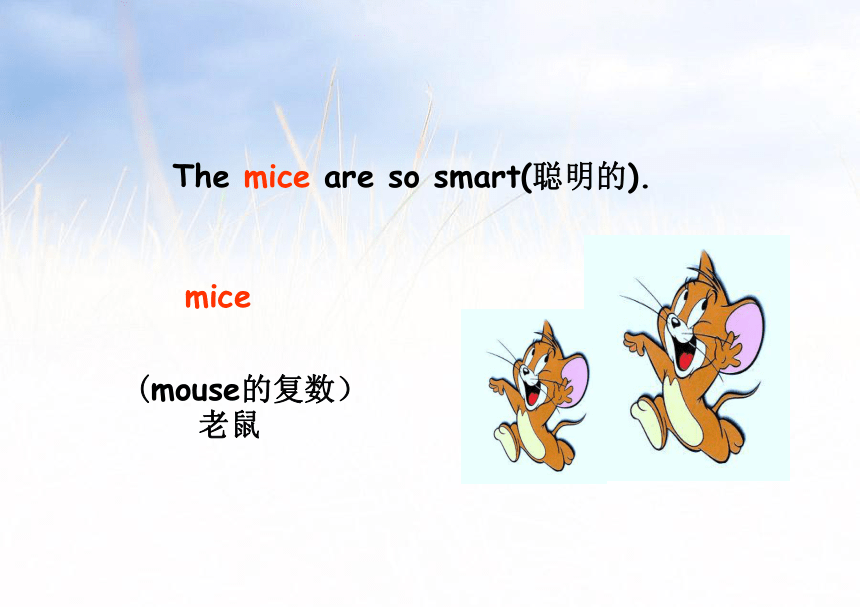 The mice are so smart(聪明的).

mice

（mouse的复数）
老鼠